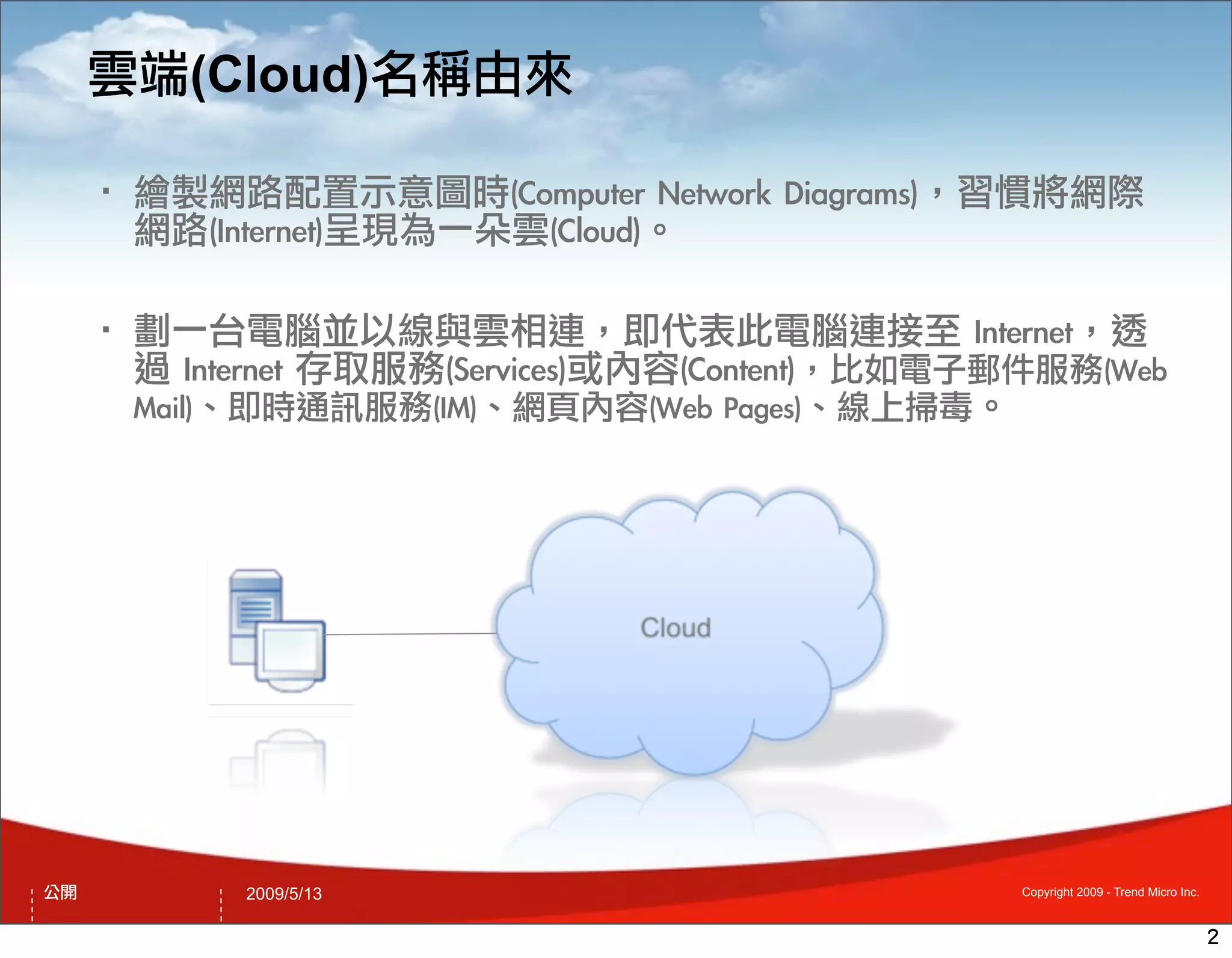 雲端(Cloud)名稱由來

▪ 繪製網路配置示意圖時(Computer Network Diagrams)，習慣將網際網路(Internet)呈現為一朵雲(Cloud)。

▪ 劃一台電腦並以線與雲相連，即代表此電腦連接至 Internet，透過 Internet 存取服務(Services)或內容(Content)，比如電子郵件服務(Web Mail)、即時通訊服務(IM)、網頁內容(Web Pages)、線上掃毒。

Cloud

公開

2009/5/13

Copyright 2009 - Trend Micro Inc.

2